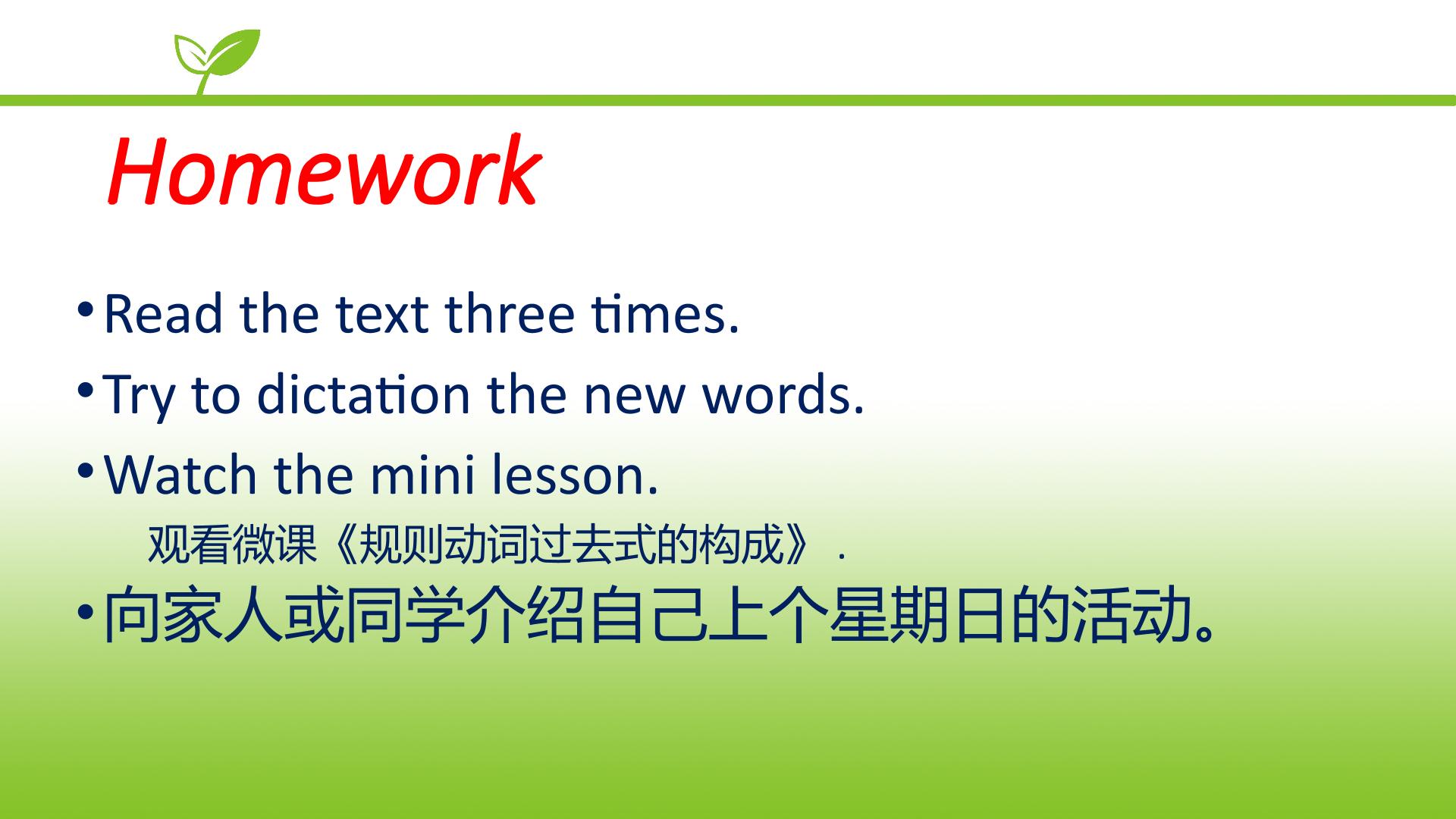 Homework

• Read the text three times.

• Try to dictation the new words.

• Watch the mini lesson.

观看微课《规则动词过去式的构成》.

• 向家人或同学介绍自己上个星期日的活动。